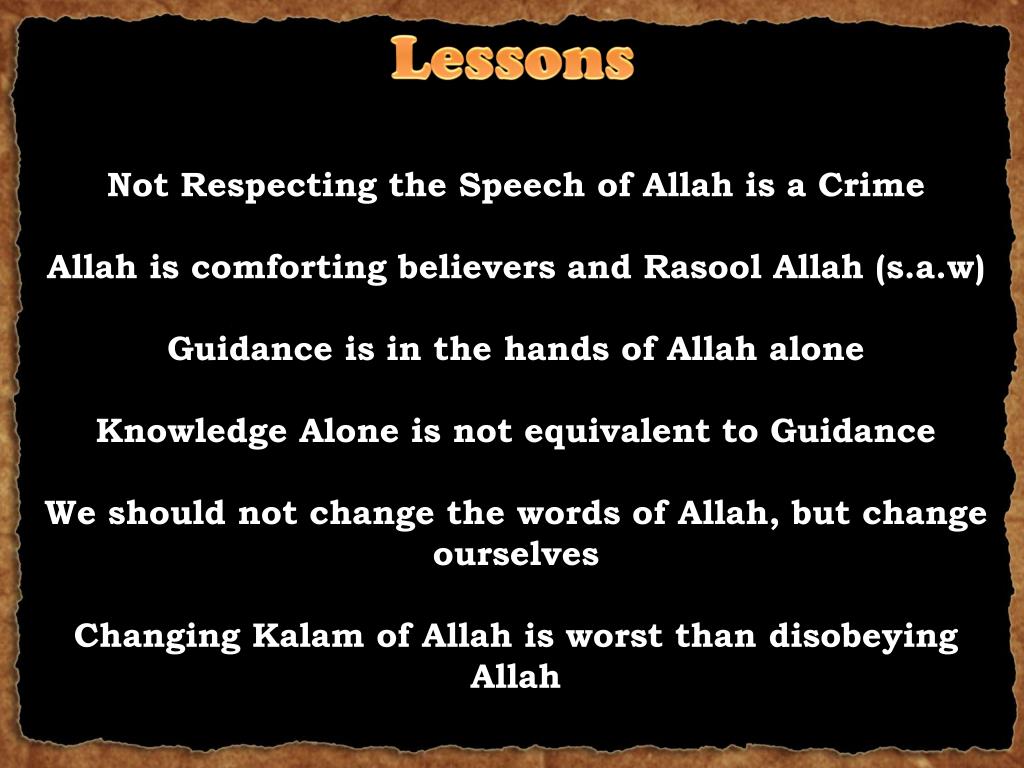 Lessons

Not Respecting the Speech of Allah is a Crime

Allah is comforting believers and Rasool Allah (s.a.w)

Guidance is in the hands of Allah alone

Knowledge Alone is not equivalent to Guidance

We should not change the words of Allah, but change ourselves

Changing Kalam of Allah is worst than disobeying Allah